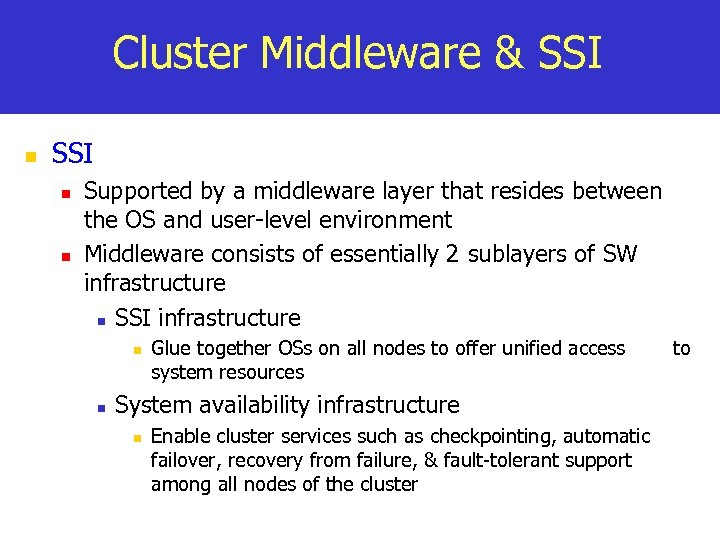 Cluster Middleware & SSI

SSI

Supported by a middleware layer that resides between the OS and user-level environment

Middleware consists of essentially 2 sublayers of SW infrastructure

SSI infrastructure

Glue together OSs on all nodes to offer unified access to system resources

System availability infrastructure

Enable cluster services such as checkpointing, automatic failover, recovery from failure, & fault-tolerant support among all nodes of the cluster